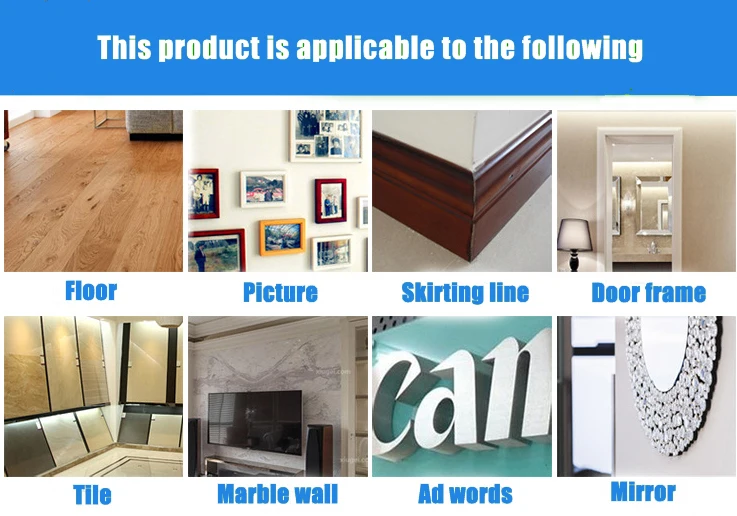 This product is applicable to the following

Floor

Picture

Skirting line

Door frame

Tile

Marble wall

can

Ad words

Mirror